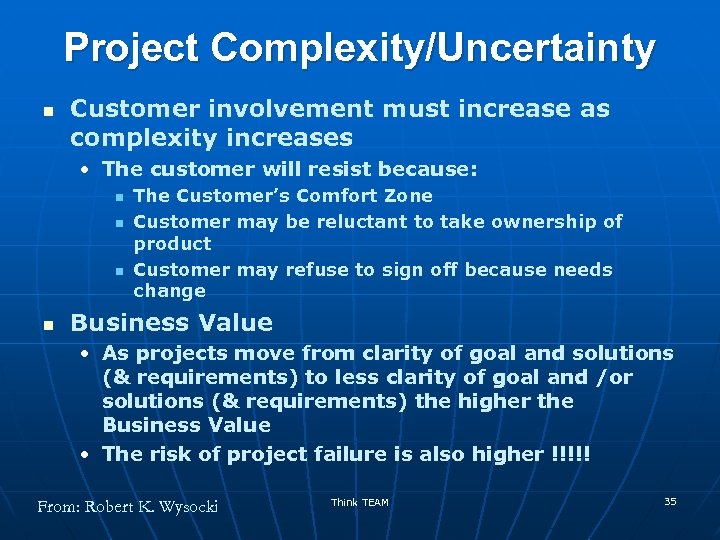 Project Complexity/Uncertainty

- Customer involvement must increase as complexity increases
  - The customer will resist because:
    - The Customer's Comfort Zone
    - Customer may be reluctant to take ownership of product
    - Customer may refuse to sign off because needs change
- Business Value
  - As projects move from clarity of goal and solutions (& requirements) to less clarity of goal and /or solutions (& requirements) the higher the Business Value
  - The risk of project failure is also higher !!!!!

From: Robert K. Wysocki

Think TEAM

35